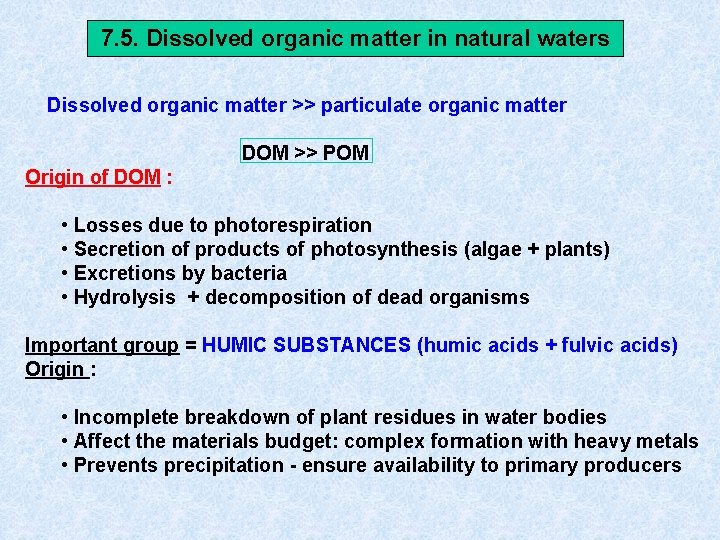 7.5. Dissolved organic matter in natural waters

Dissolved organic matter >> particulate organic matter

DOM >> POM

Origin of DOM :

• Losses due to photorespiration
• Secretion of products of photosynthesis (algae + plants)
• Excretions by bacteria
• Hydrolysis + decomposition of dead organisms

Important group = HUMIC SUBSTANCES (humic acids + fulvic acids)
Origin :

• Incomplete breakdown of plant residues in water bodies
• Affect the materials budget: complex formation with heavy metals
• Prevents precipitation - ensure availability to primary producers